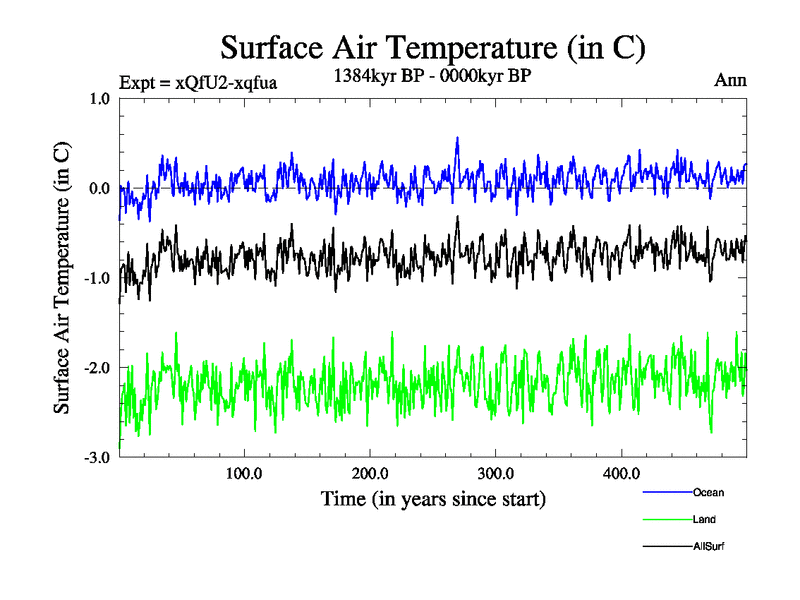 Surface Air Temperature (in C)

Expt = xQfU2-xqfua

1384kyr BP - 0000kyr BP

Ann

Surface Air Temperature (in C)

1.0

0.0

-1.0

-2.0

-3.0

100.0

200.0

300.0

400.0

Time (in years since start)

Ocean

Land

AllSurf